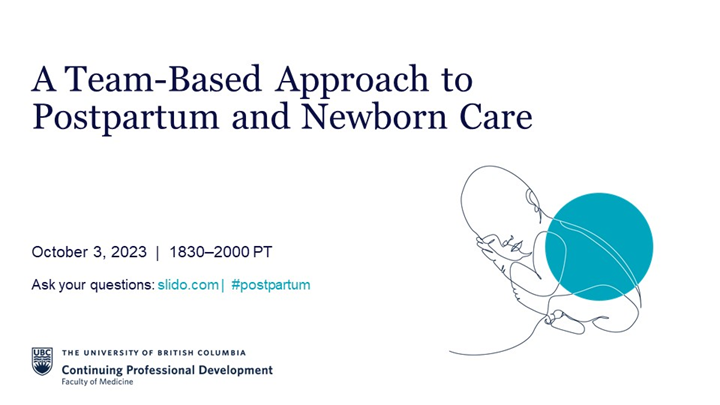 A Team-Based Approach to Postpartum and Newborn Care

October 3, 2023 | 1830–2000 PT

Ask your questions: slido.com | #postpartum

UBC

THE UNIVERSITY OF BRITISH COLUMBIA

Continuing Professional Development

Faculty of Medicine